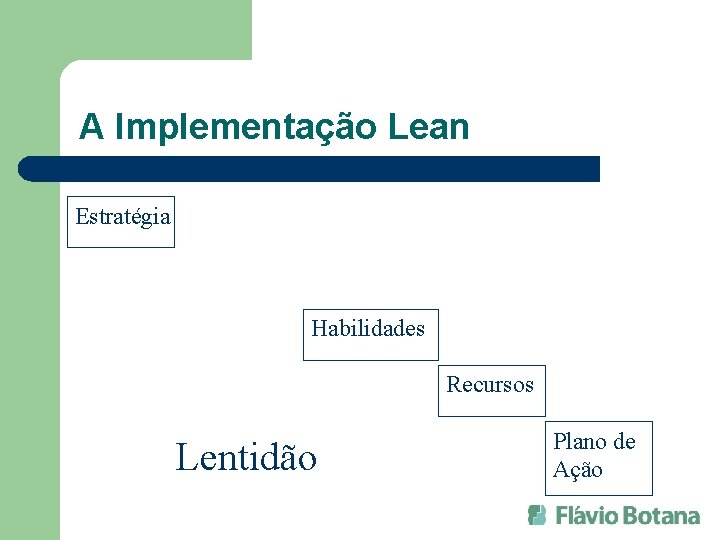 A Implementação Lean

Estratégia

Habilidades

Recursos

Plano de Ação

Lentidão

Flávio Botana